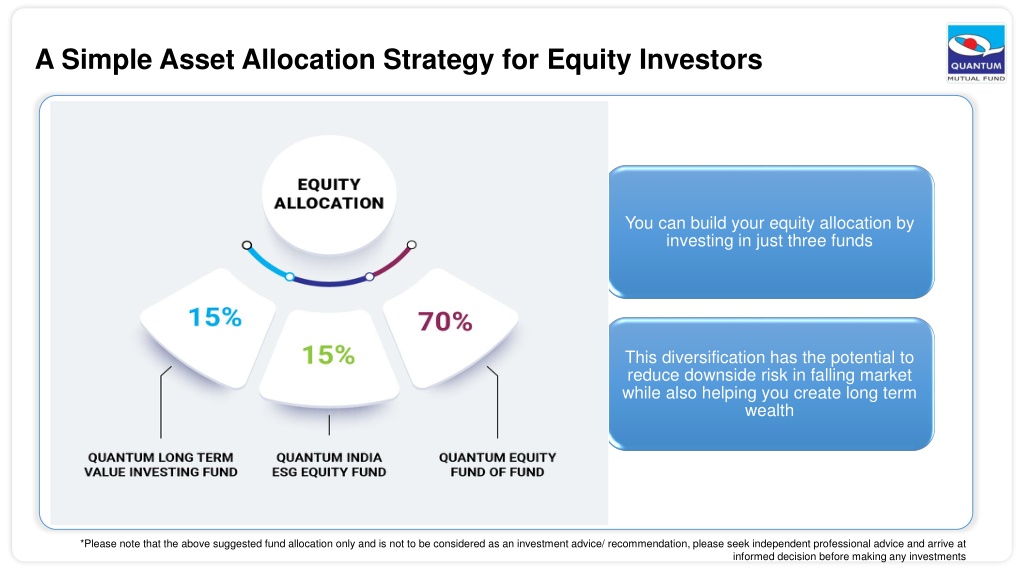 A Simple Asset Allocation Strategy for Equity Investors

QUANTUM
MUTUAL FUND

EQUITY ALLOCATION

15%

15%

70%

QUANTUM LONG TERM VALUE INVESTING FUND

QUANTUM INDIA ESG EQUITY FUND

QUANTUM EQUITY FUND OF FUND

You can build your equity allocation by investing in just three funds

This diversification has the potential to reduce downside risk in falling market while also helping you create long term wealth

*Please note that the above suggested fund allocation only and is not to be considered as an investment advice/ recommendation, please seek independent professional advice and arrive at informed decision before making any investments